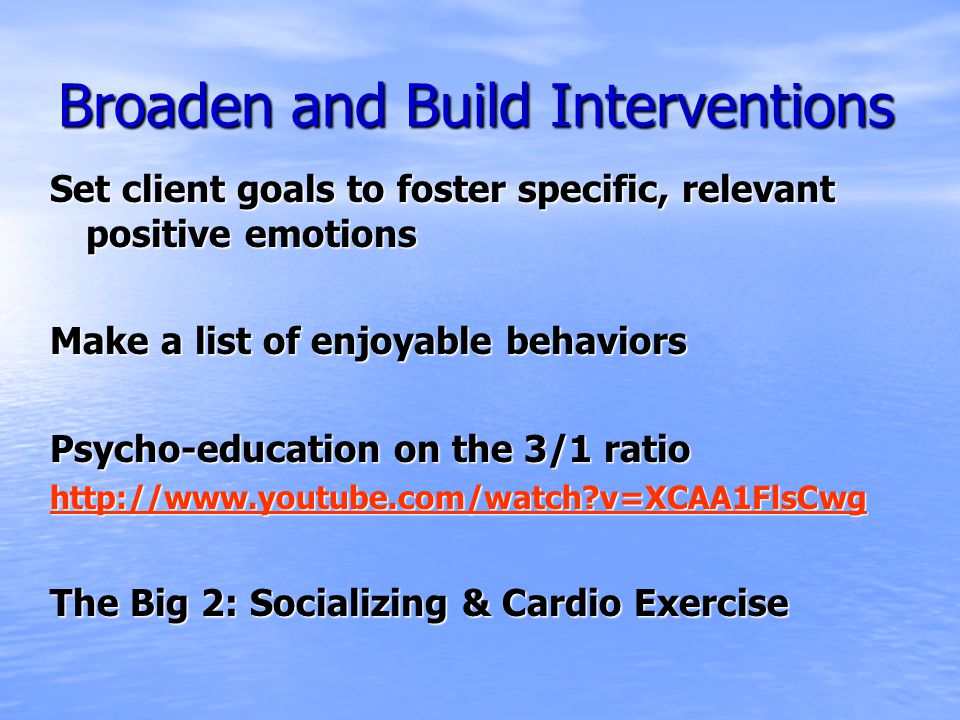 Broaden and Build Interventions

Set client goals to foster specific, relevant positive emotions

Make a list of enjoyable behaviors

Psycho-education on the 3/1 ratio
http://www.youtube.com/watch?v=XCAA1FlsCwg

The Big 2: Socializing & Cardio Exercise